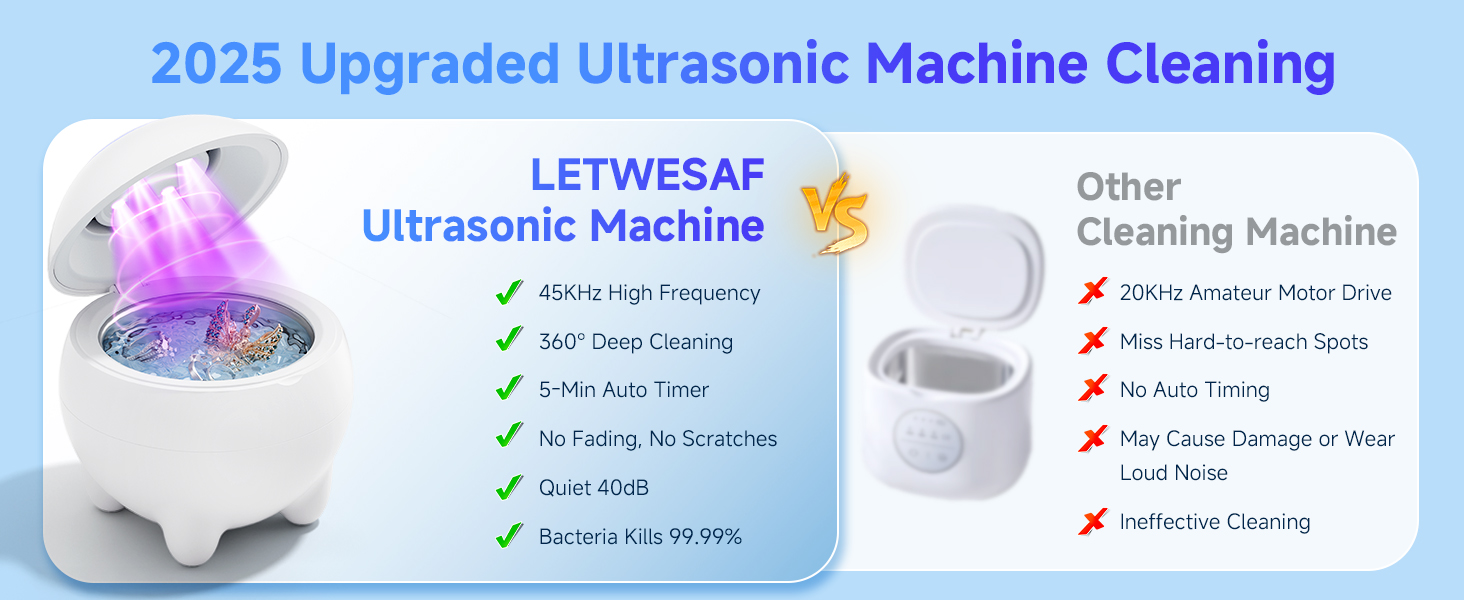 2025 Upgraded Ultrasonic Machine Cleaning

LETWESAF
Ultrasonic Machine

45KHz High Frequency
360° Deep Cleaning
5-Min Auto Timer
No Fading, No Scratches
Quiet 40dB
Bacteria Kills 99.99%

VS

Other
Cleaning Machine

20KHz Amateur Motor Drive
Miss Hard-to-reach Spots
No Auto Timing
May Cause Damage or Wear Loud Noise
Ineffective Cleaning